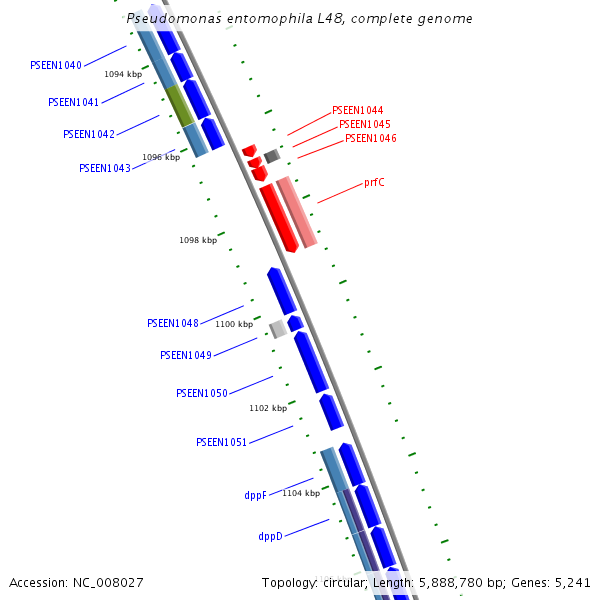 Pseudomonas entomophila L48, complete genome

PSEEN1040
1094 kbp
PSEEN1041
PSEEN1042
1096 kbp
PSEEN1043
PSEEN1044
PSEEN1045
PSEEN1046
prfC
1098 kbp
PSEEN1048
1100 kbp
PSEEN1049
PSEEN1050
1102 kbp
PSEEN1051
dppF
1104 kbp
dppD

Accession: NC_008027
Topology: circular; Length: 5,888,780 bp; Genes: 5,241